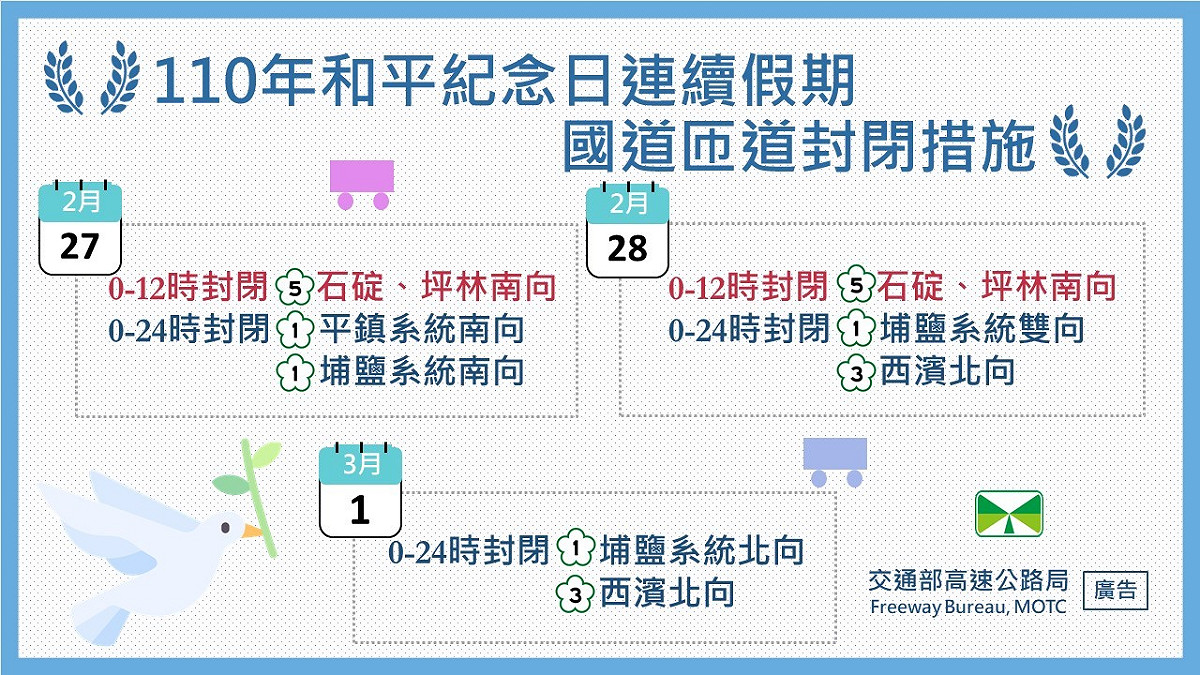 110年和平紀念日連續假期
國道匝道封閉措施

2月
27

0-12時封閉 5 石碇、坪林南向
0-24時封閉 1 平鎮系統南向
1 埔鹽系統南向

2月
28

0-12時封閉 5 石碇、坪林南向
0-24時封閉 1 埔鹽系統雙向
3 西濱北向

3月
1

0-24時封閉 1 埔鹽系統北向
3 西濱北向

交通部高速公路局
Freeway Bureau, MOTC
廣告